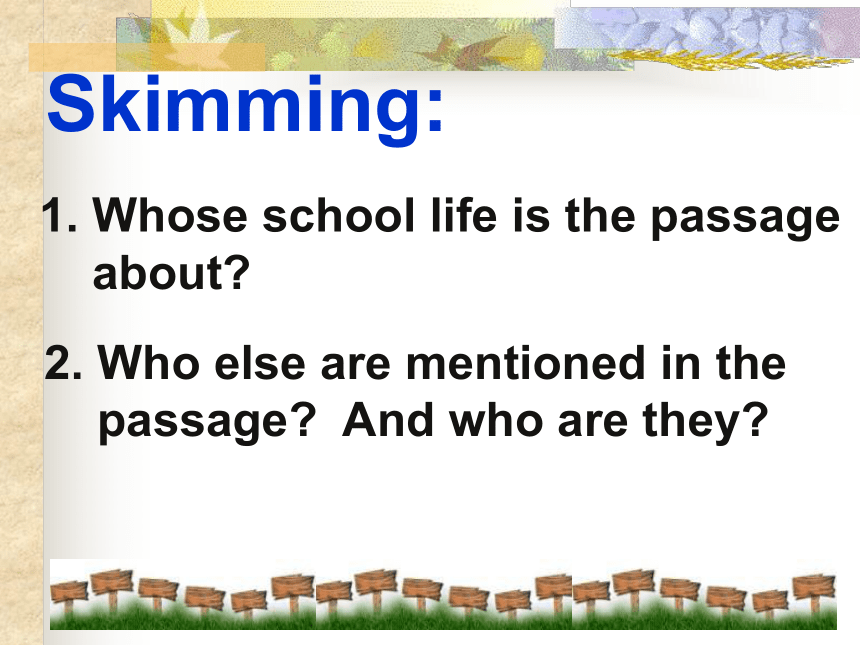 Skimming:

1. Whose school life is the passage about?

2. Who else are mentioned in the passage? And who are they?